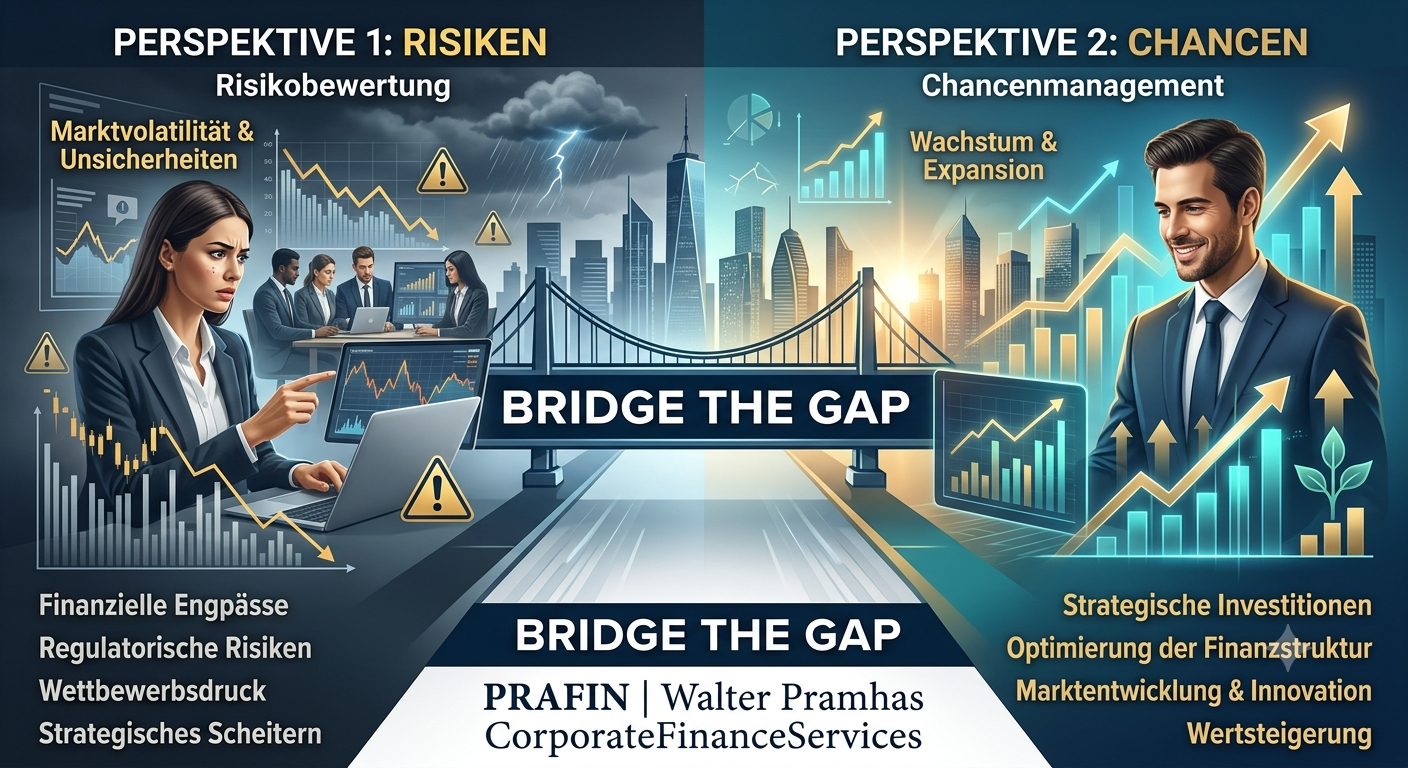 PERSPEKTIVE 1: RISIKEN
Risikobewertung

Marktvolatilität & Unsicherheiten

Finanzielle Engpässe
Regulatorische Risiken
Wettbewerbsdruck
Strategisches Scheitern

PERSPEKTIVE 2: CHANCEN
Chancenmanagement

Wachstum & Expansion

Strategische Investitionen
Optimierung der Finanzstruktur
Marktentwicklung & Innovation
Wertsteigerung

BRIDGE THE GAP

BRIDGE THE GAP
PRAFIN | Walter Pramhas
CorporateFinanceServices